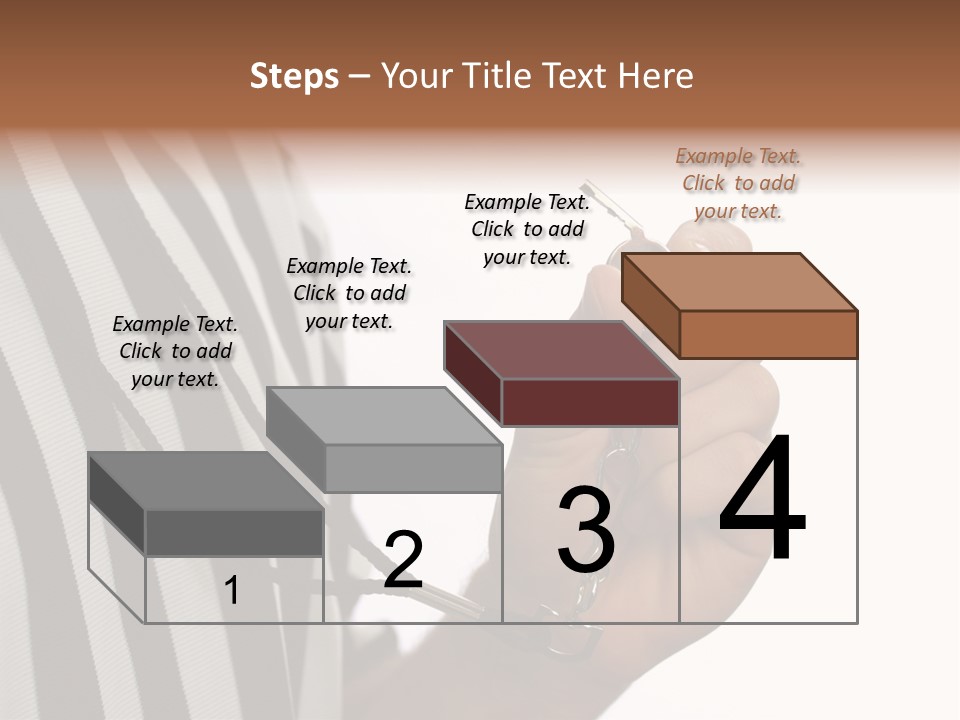 Steps – Your Title Text Here

Example Text. Click to add your text.

Example Text. Click to add your text.

Example Text. Click to add your text.

Example Text. Click to add your text.

1

2

3

4